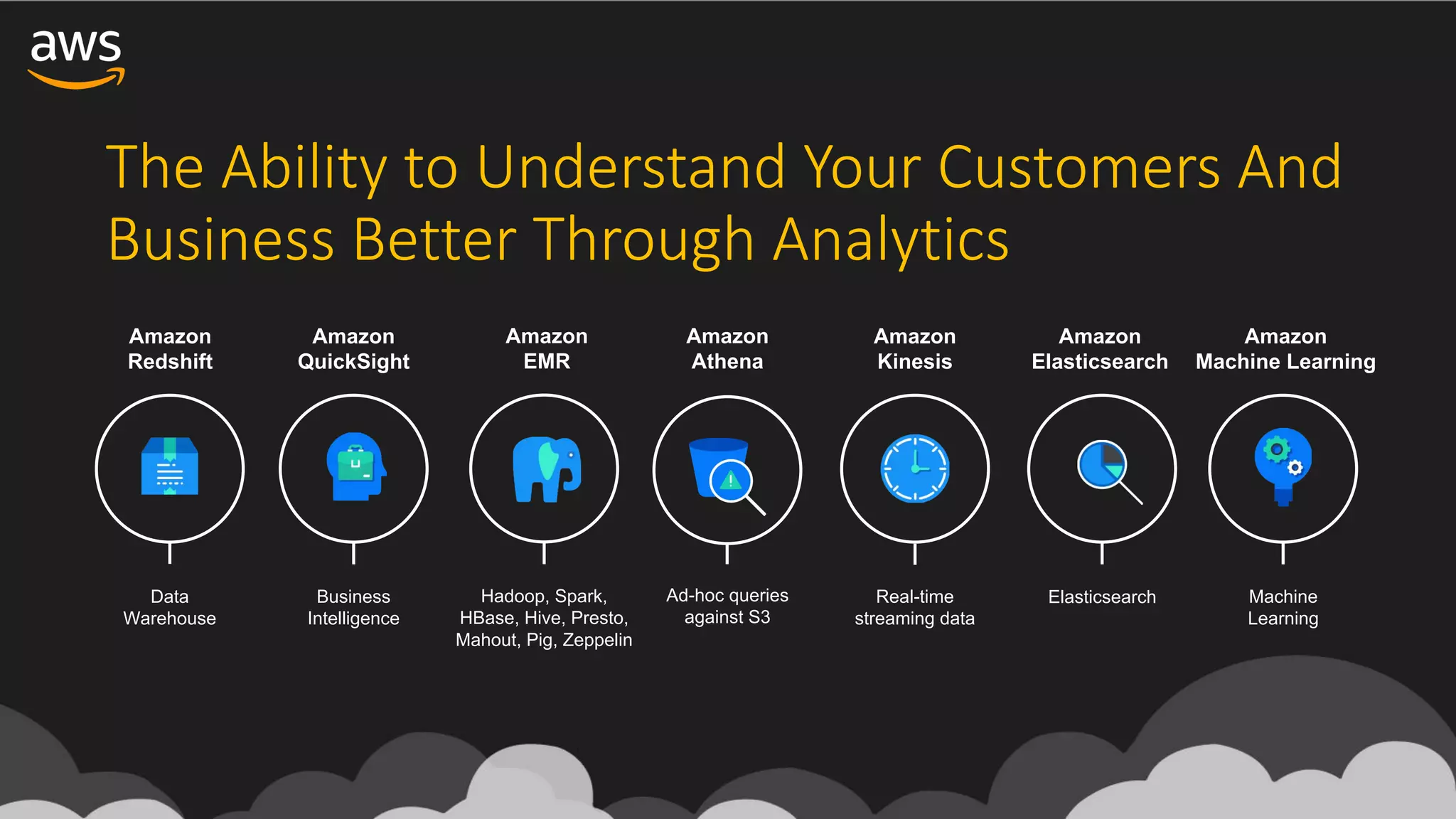 aws

The Ability to Understand Your Customers And Business Better Through Analytics

Amazon Redshift

Data Warehouse

Amazon QuickSight

Business Intelligence

Amazon EMR

Hadoop, Spark, HBase, Hive, Presto, Mahout, Pig, Zeppelin

Amazon Athena

Ad-hoc queries against S3

Amazon Kinesis

Real-time streaming data

Amazon Elasticsearch

Elasticsearch

Amazon Machine Learning

Machine Learning